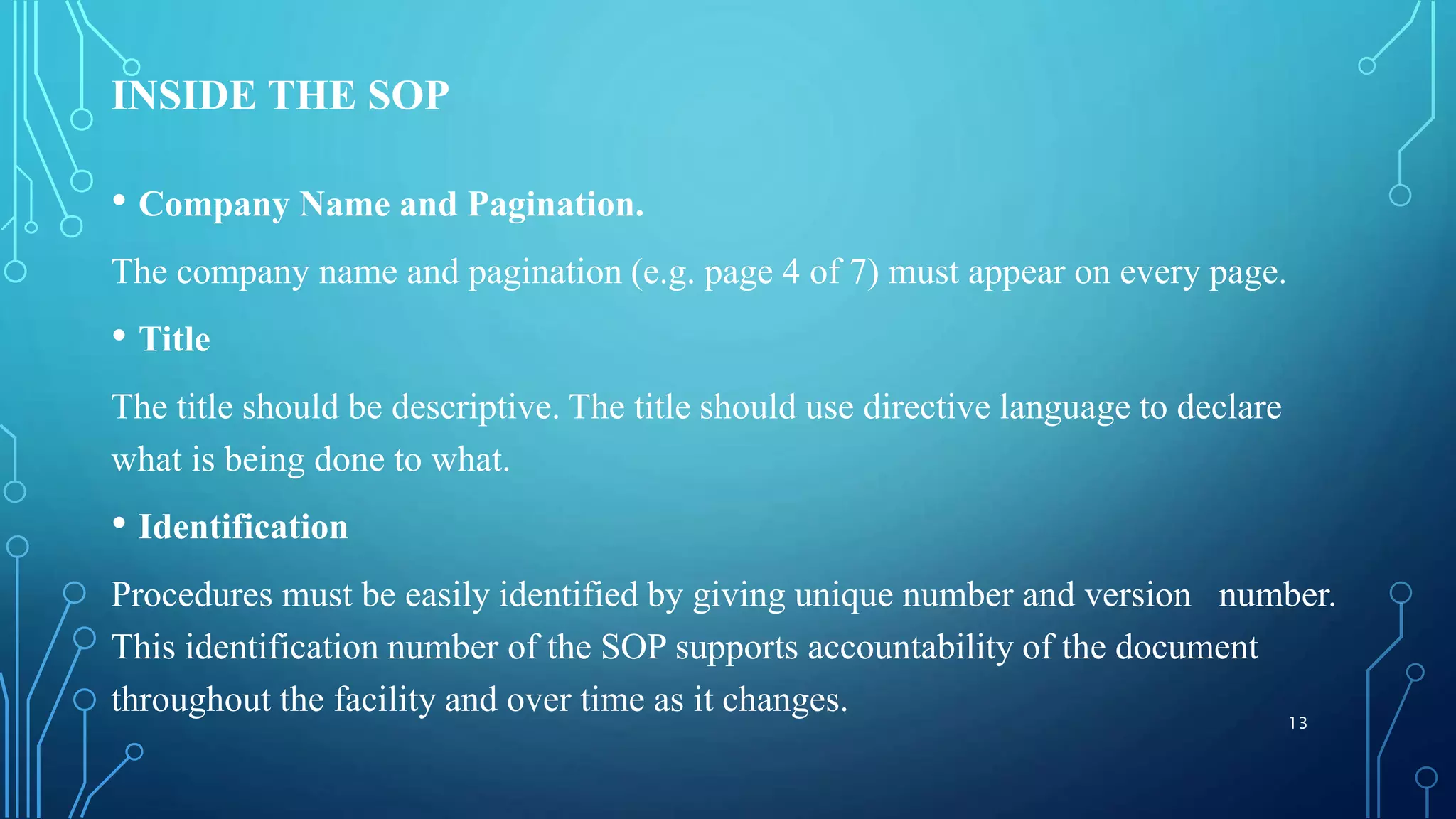 INSIDE THE SOP

• Company Name and Pagination.

The company name and pagination (e.g. page 4 of 7) must appear on every page.

• Title

The title should be descriptive. The title should use directive language to declare what is being done to what.

• Identification

Procedures must be easily identified by giving unique number and version number. This identification number of the SOP supports accountability of the document throughout the facility and over time as it changes.

13